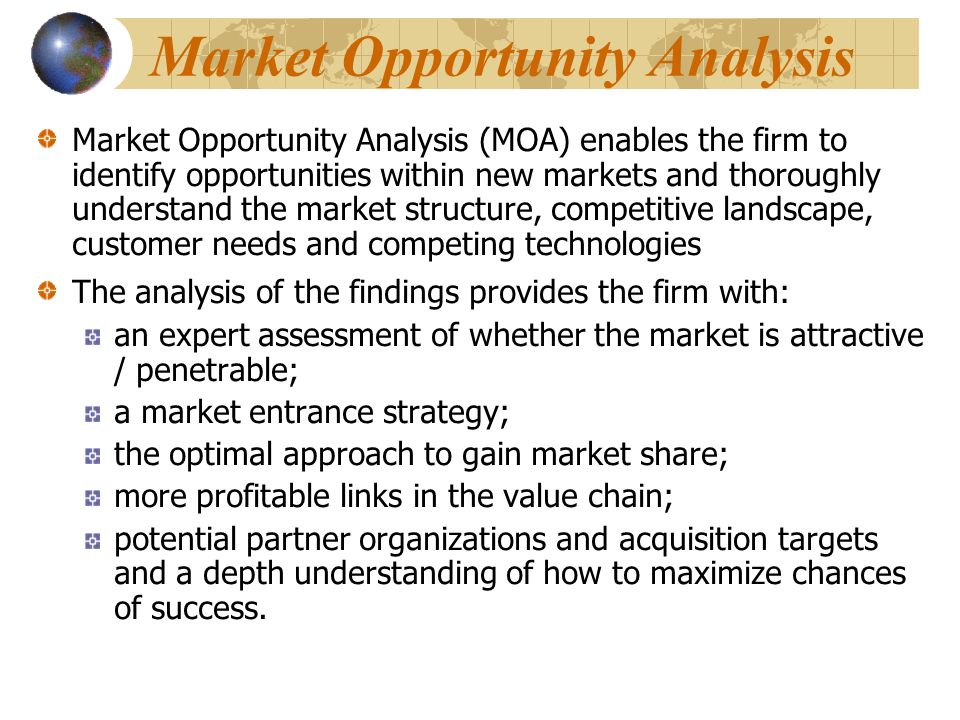 Market Opportunity Analysis

Market Opportunity Analysis (MOA) enables the firm to identify opportunities within new markets and thoroughly understand the market structure, competitive landscape, customer needs and competing technologies

The analysis of the findings provides the firm with:

an expert assessment of whether the market is attractive / penetrable;

a market entrance strategy;

the optimal approach to gain market share;

more profitable links in the value chain;

potential partner organizations and acquisition targets and a depth understanding of how to maximize chances of success.